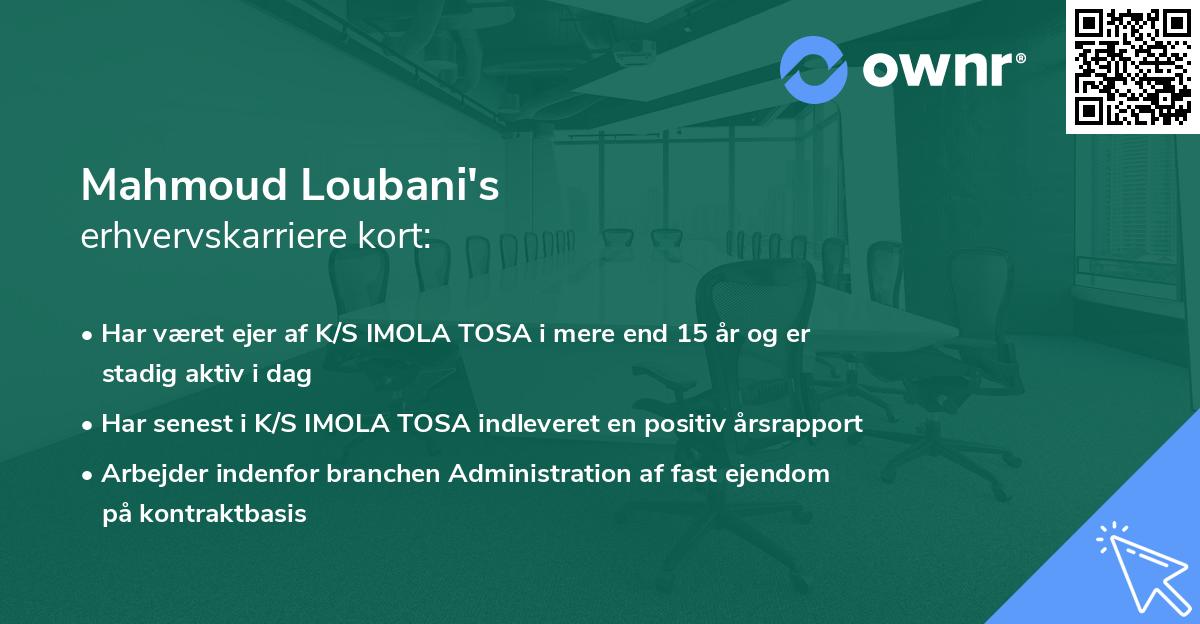 ownr®

Mahmoud Loubani's
erhvervskarriere kort:

• Har været ejer af K/S IMOLA TOSA i mere end 15 år og er stadig aktiv i dag

• Har senest i K/S IMOLA TOSA indleveret en positiv årsrapport

• Arbejder indenfor branchen Administration af fast ejendom på kontraktbasis